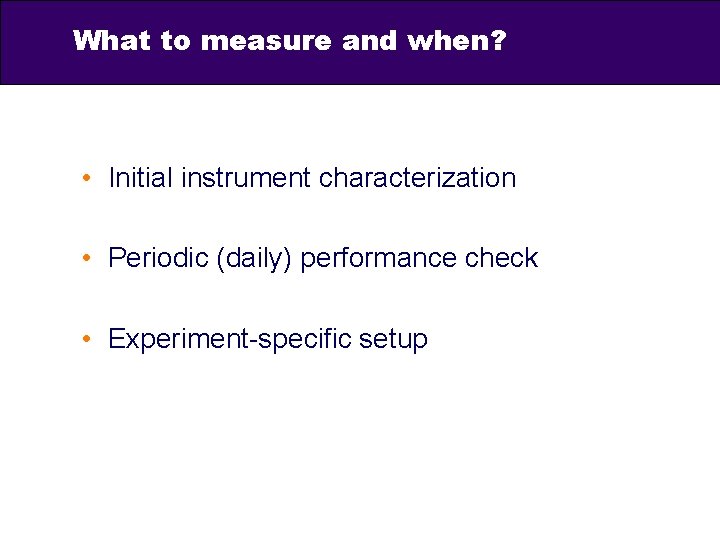 What to measure and when?

• Initial instrument characterization

• Periodic (daily) performance check

• Experiment-specific setup